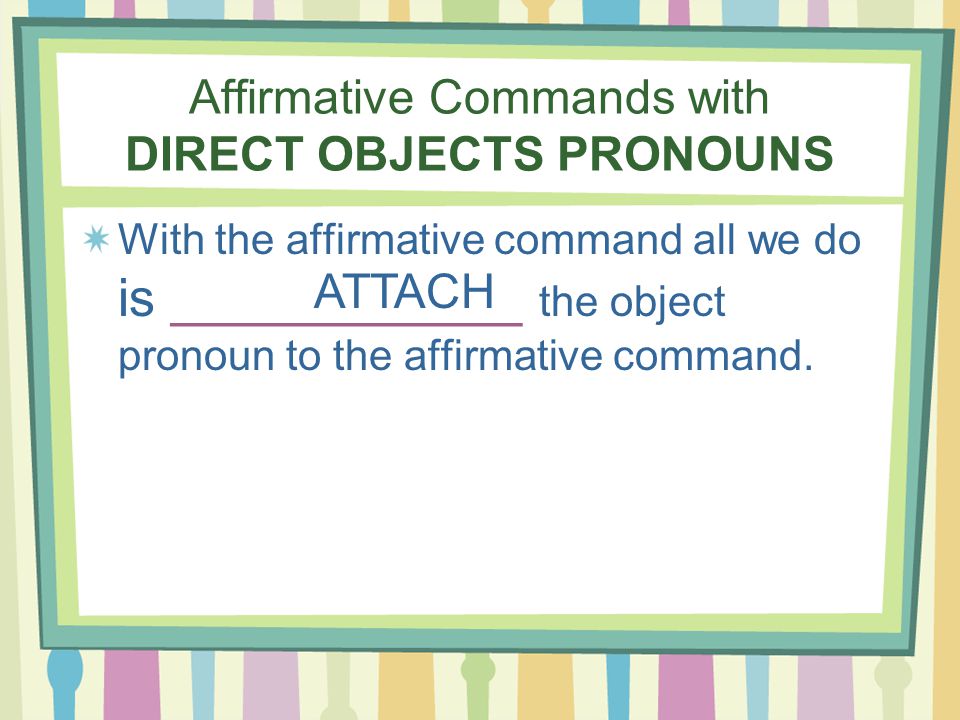 Affirmative Commands with
DIRECT OBJECTS PRONOUNS

With the affirmative command all we do is ATTACH the object pronoun to the affirmative command.